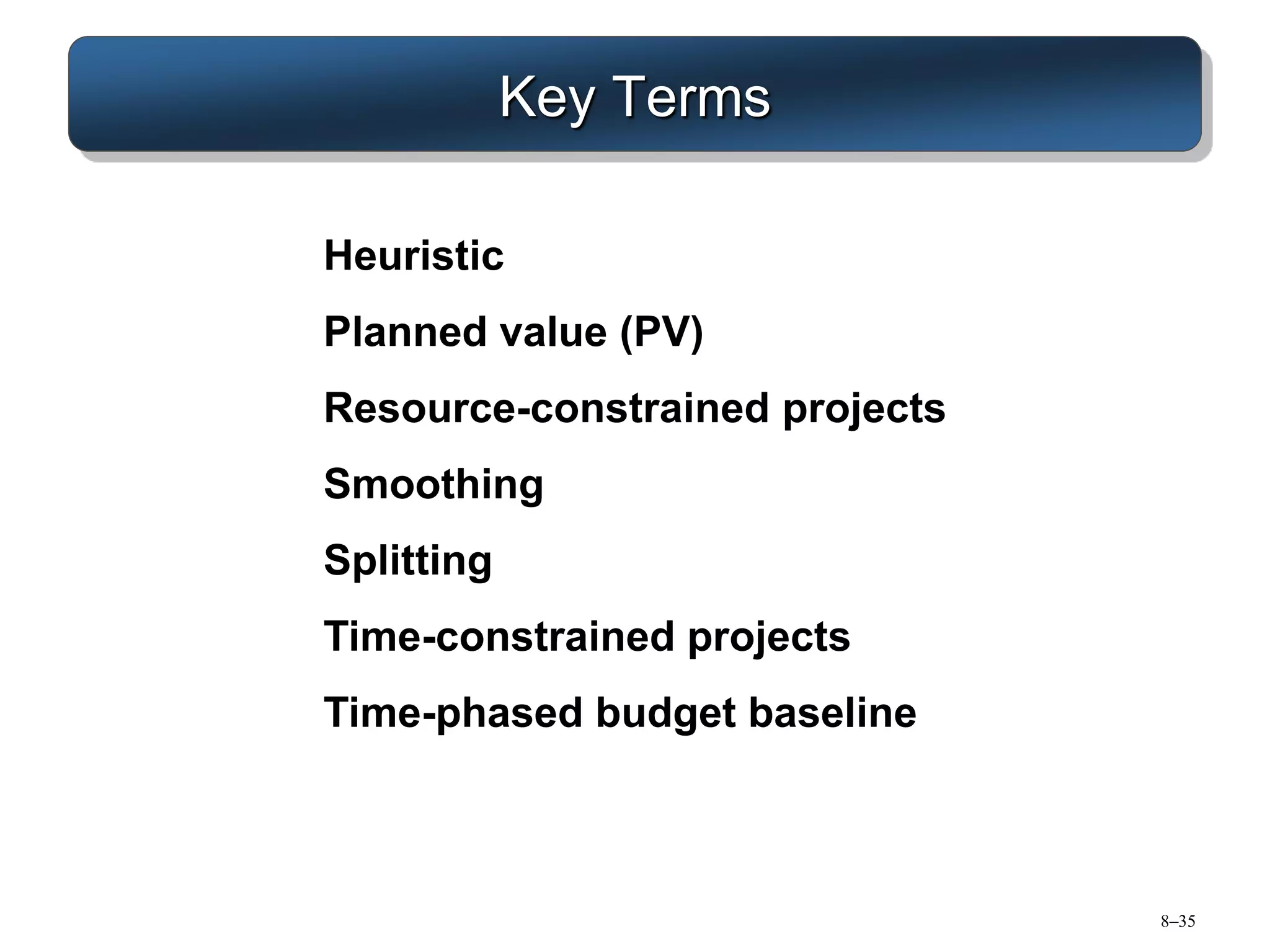 Key Terms

Heuristic

Planned value (PV)

Resource-constrained projects

Smoothing

Splitting

Time-constrained projects

Time-phased budget baseline

8–35